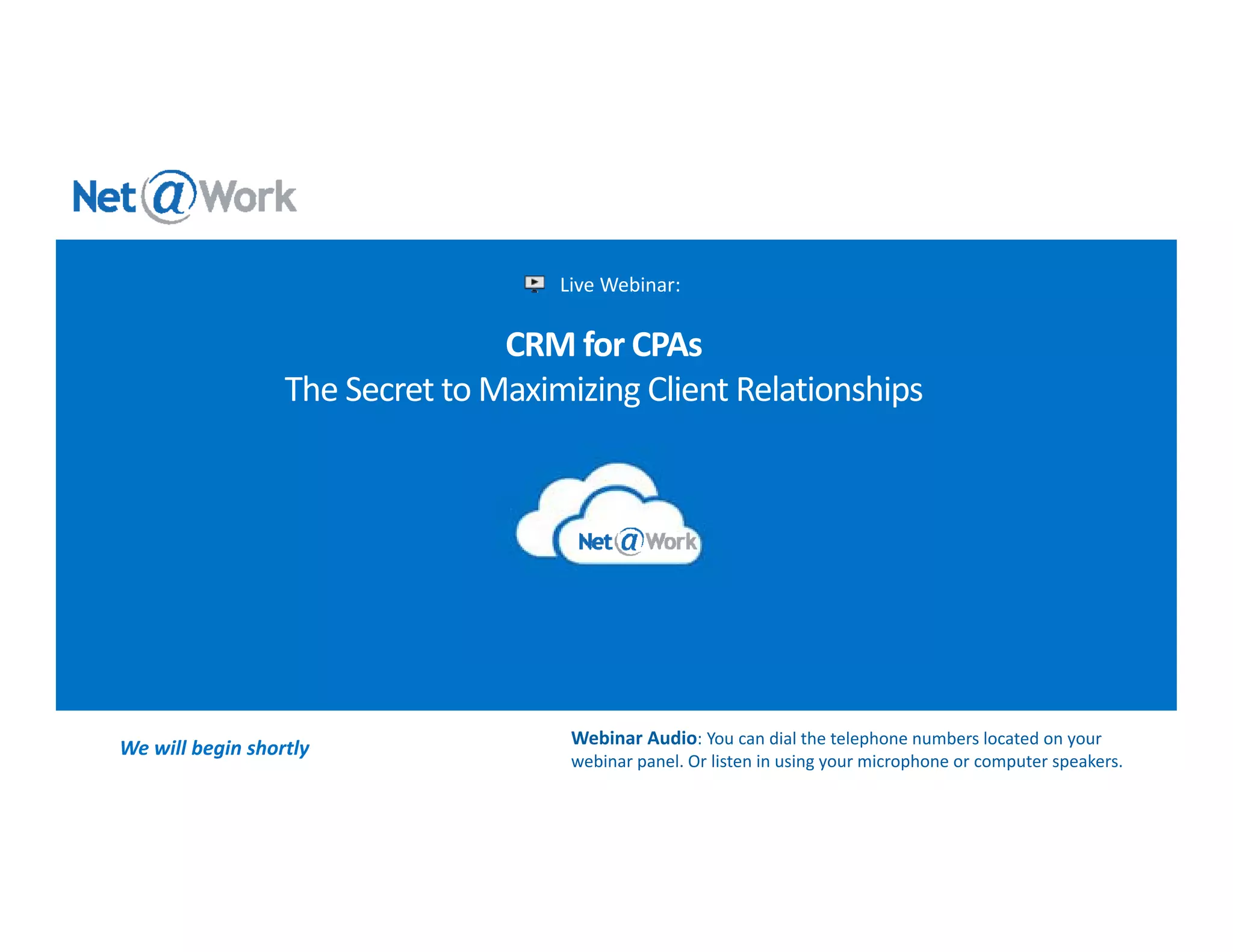 Net@Work

Live Webinar:

CRM for CPAs
The Secret to Maximizing Client Relationships

Net@Work

We will begin shortly

Webinar Audio: You can dial the telephone numbers located on your webinar panel. Or listen in using your microphone or computer speakers.